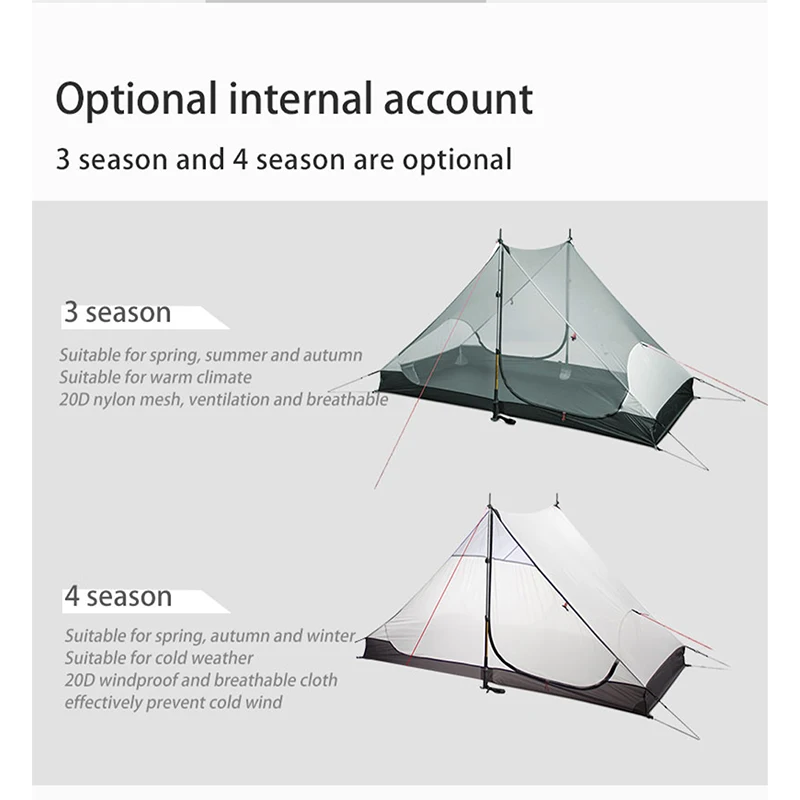 Optional internal account

3 season and 4 season are optional

3 season

Suitable for spring, summer and autumn
Suitable for warm climate
20D nylon mesh, ventilation and breathable

4 season

Suitable for spring, autumn and winter
Suitable for cold weather
20D windproof and breathable cloth
effectively prevent cold wind